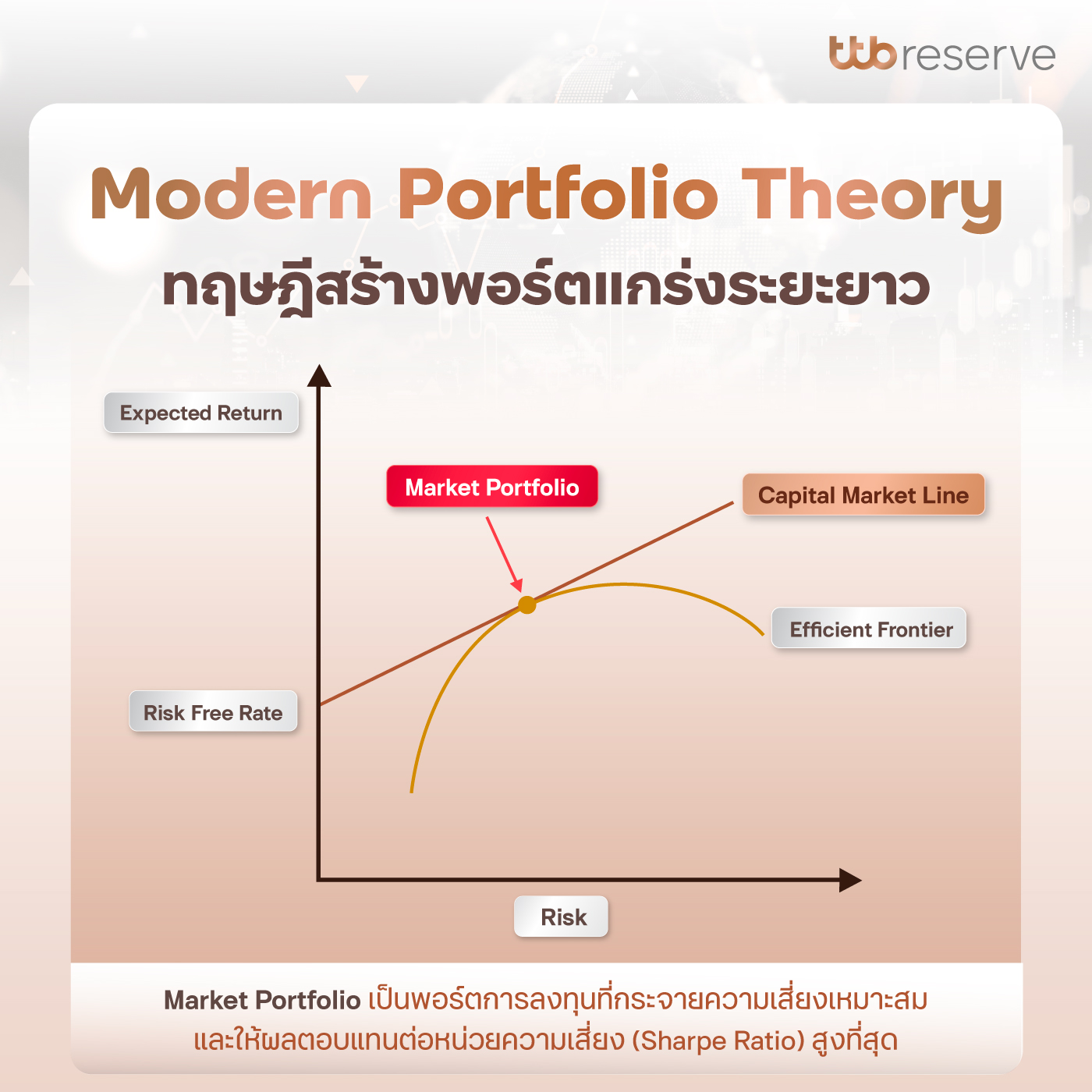 ttb reserve

Modern Portfolio Theory
ทฤษฎีสร้างพอร์ตแกร่งระยะยาว

Expected Return

Market Portfolio

Capital Market Line

Efficient Frontier

Risk Free Rate

Risk

Market Portfolio เป็นพอร์ตการลงทุนที่กระจายความเสี่ยงเหมาะสม และให้ผลตอบแทนต่อหน่วยความเสี่ยง (Sharpe Ratio) สูงที่สุด